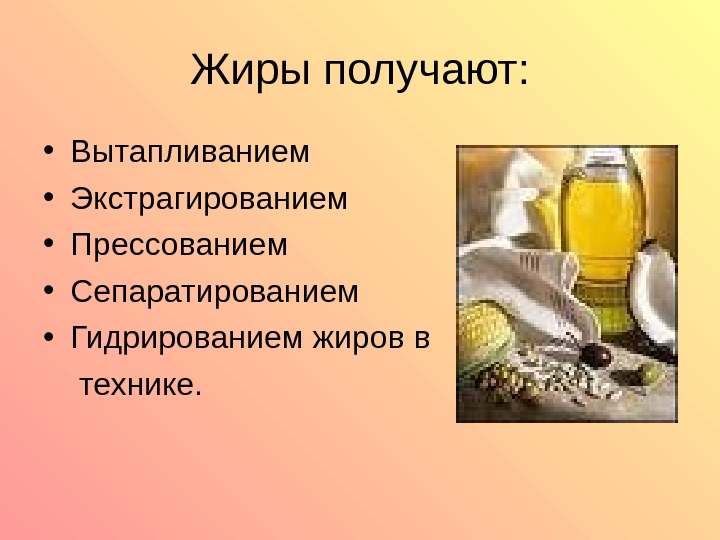 Жиры получают:

• Вытапливанием
• Экстрагированием
• Прессованием
• Сепаратированием
• Гидрированием жиров в технике.